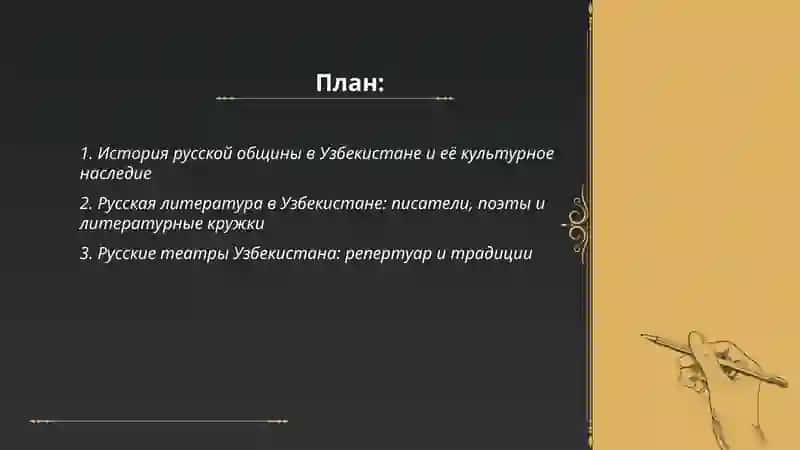 План:

1. История русской общины в Узбекистане и её культурное наследие

2. Русская литература в Узбекистане: писатели, поэты и литературные кружки

3. Русские театры Узбекистана: репертуар и традиции